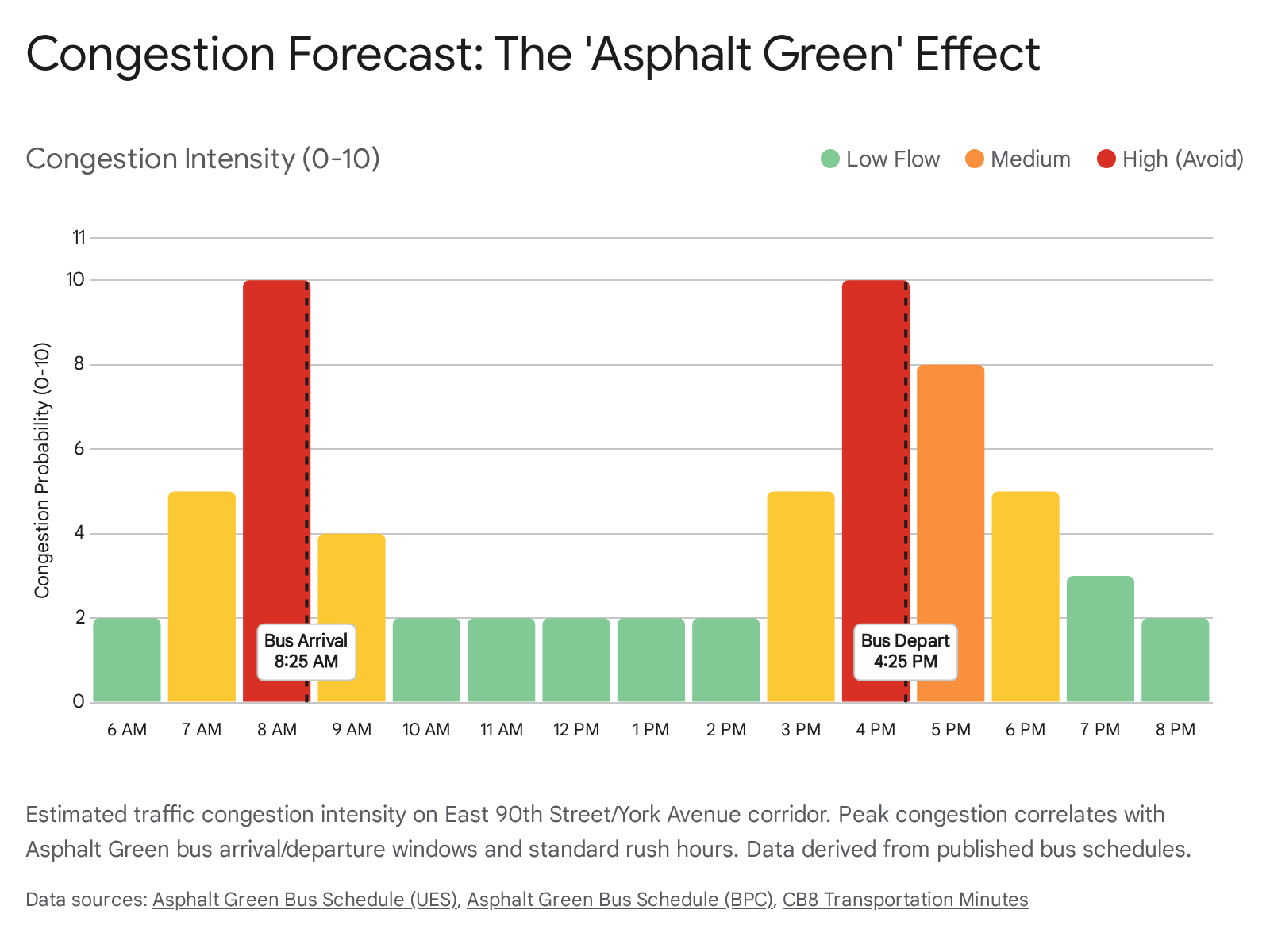 Congestion Forecast: The 'Asphalt Green' Effect

Congestion Intensity (0-10)

Low Flow
Medium
High (Avoid)

Congestion Probability (0-10)

11
10
8
6
4
2
0

Bus Arrival
8:25 AM

Bus Depart
4:25 PM

6 AM
7 AM
8 AM
9 AM
10 AM
11 AM
12 PM
1 PM
2 PM
3 PM
4 PM
5 PM
6 PM
7 PM
8 PM

Estimated traffic congestion intensity on East 90th Street/York Avenue corridor. Peak congestion correlates with Asphalt Green bus arrival/departure windows and standard rush hours. Data derived from published bus schedules.

Data sources: Asphalt Green Bus Schedule (UES), Asphalt Green Bus Schedule (BPC), CB8 Transportation Minutes